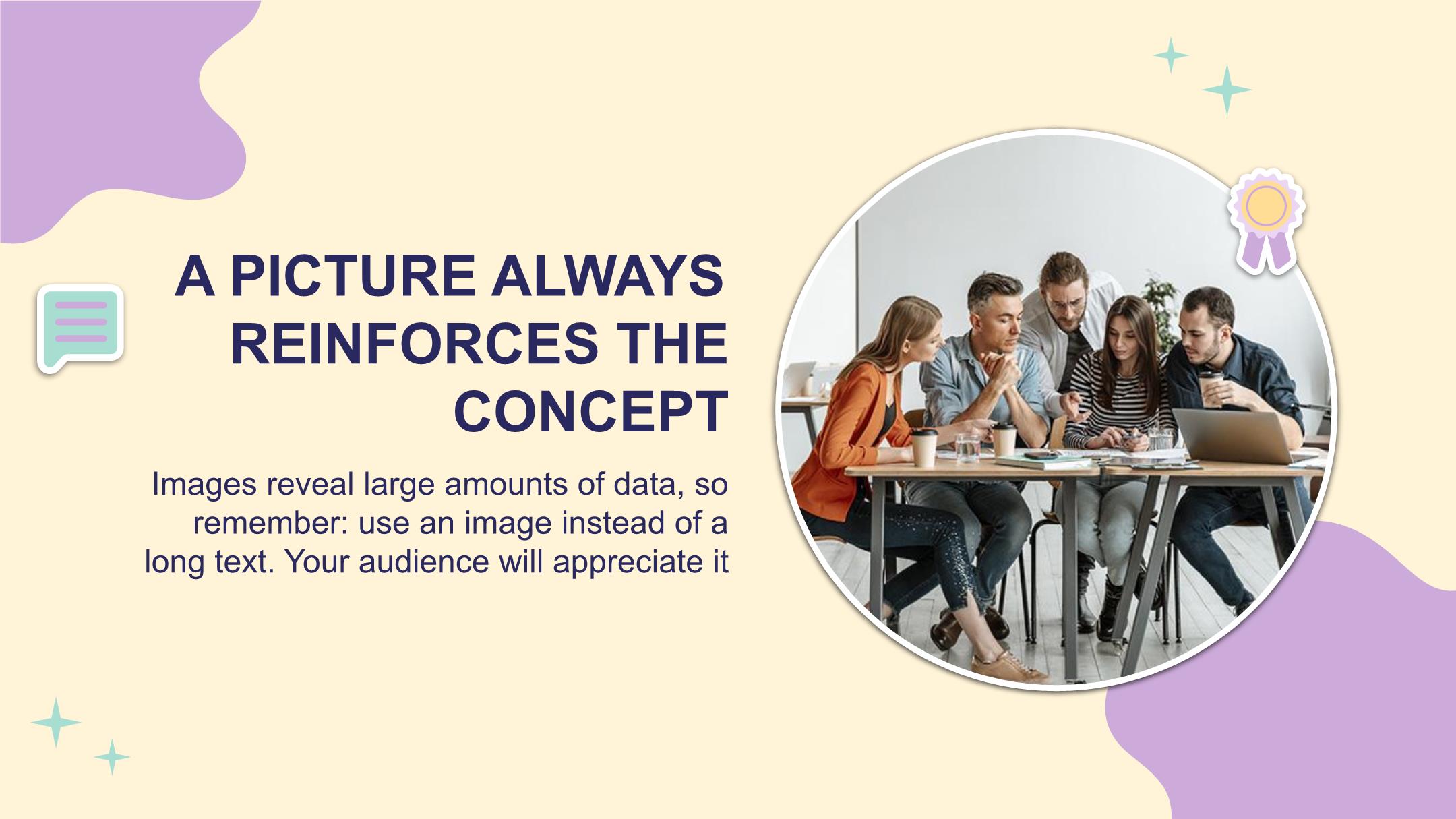 A PICTURE ALWAYS REINFORCES THE CONCEPT

Images reveal large amounts of data, so remember: use an image instead of a long text. Your audience will appreciate it